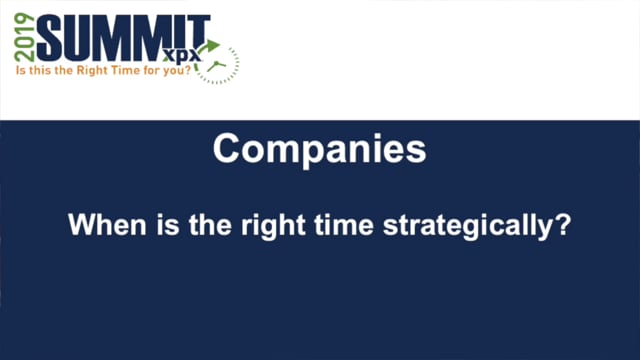 2019 SUMMIT xpx
Is this the Right Time for you?

Companies

When is the right time strategically?